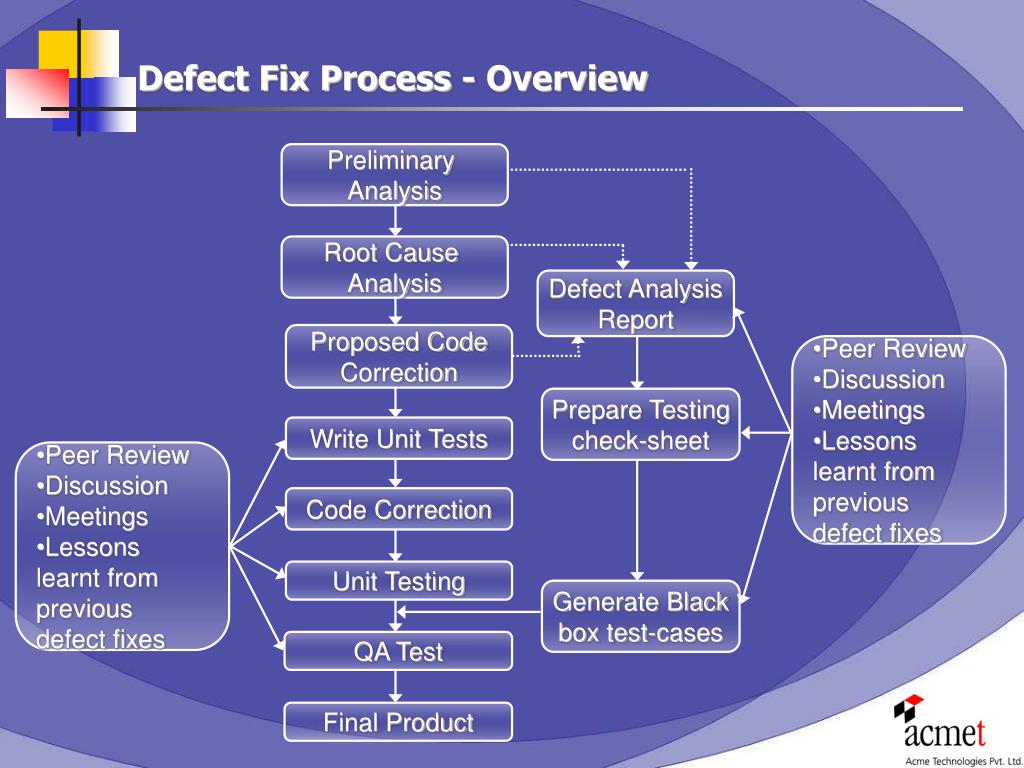 Defect Fix Process - Overview

Preliminary Analysis

Root Cause Analysis

Proposed Code Correction

Write Unit Tests

Code Correction

Unit Testing

QA Test

Final Product

Defect Analysis Report

Prepare Testing check-sheet

Generate Black box test-cases

•Peer Review
•Discussion
•Meetings
•Lessons learnt from previous defect fixes

•Peer Review
•Discussion
•Meetings
•Lessons learnt from previous defect fixes

acmet
Acme Technologies Pvt. Ltd.